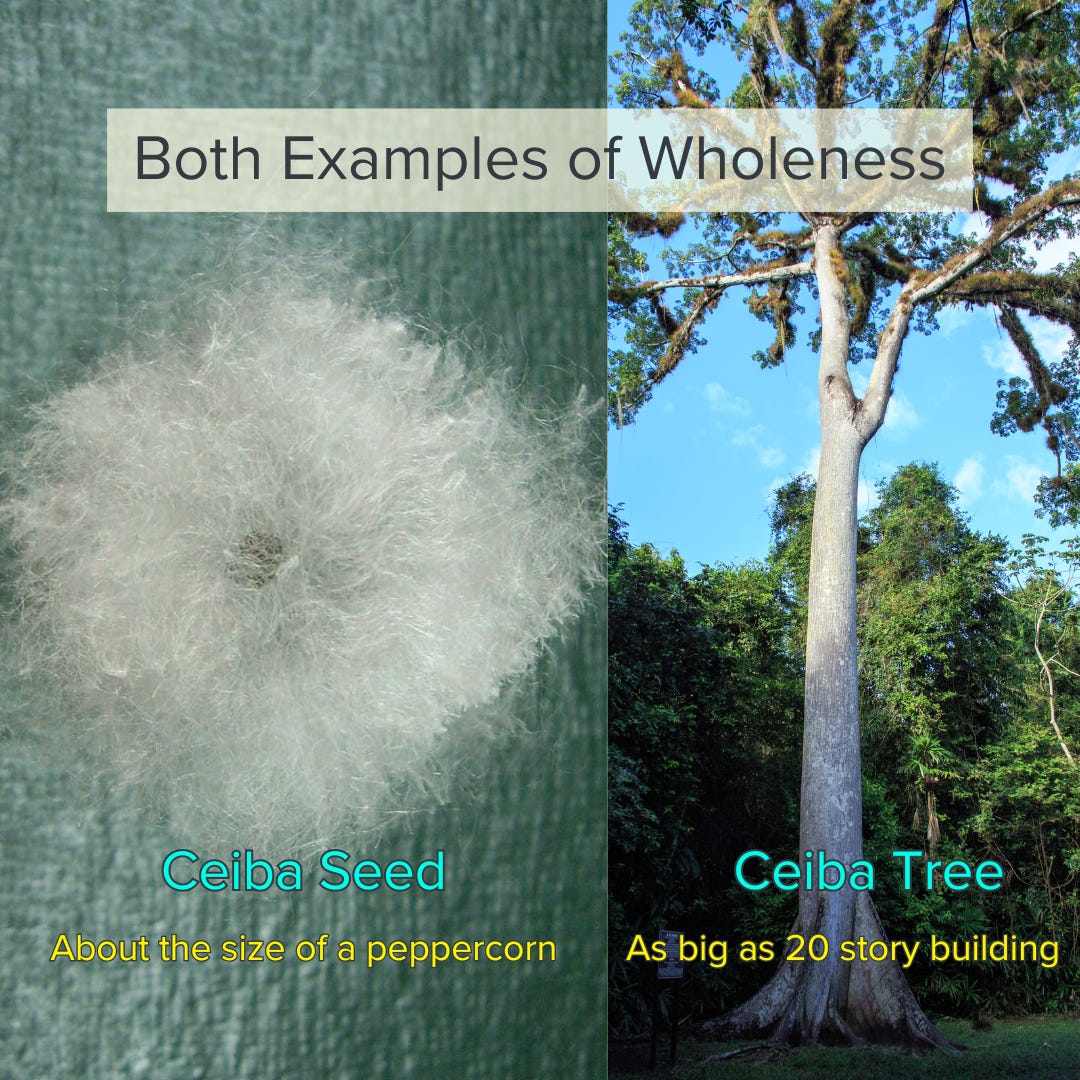 Both Examples of Wholeness

Ceiba Seed

About the size of a peppercorn

Ceiba Tree

As big as 20 story building